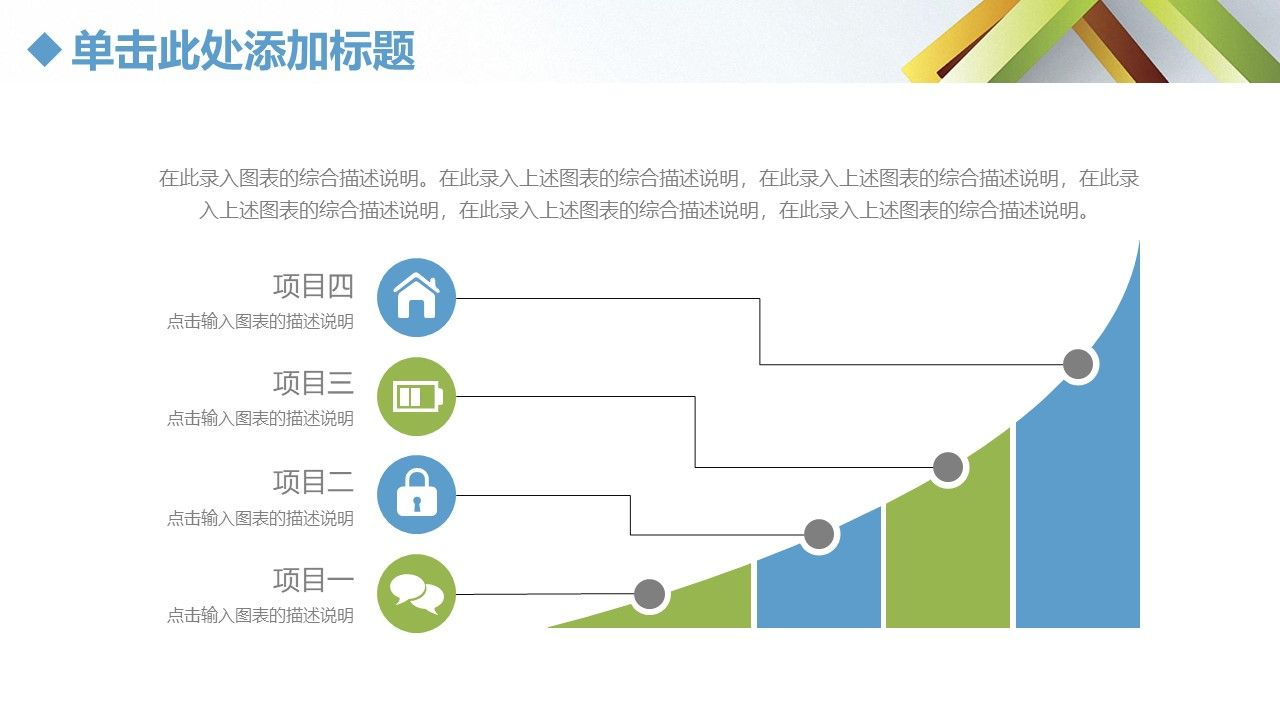 ◆ 单击此处添加标题

在此录入图表的综合描述说明。在此录入上述图表的综合描述说明，在此录入上述图表的综合描述说明，在此录入上述图表的综合描述说明，在此录入上述图表的综合描述说明，在此录入上述图表的综合描述说明。

项目四
点击输入图表的描述说明

项目三
点击输入图表的描述说明

项目二
点击输入图表的描述说明

项目一
点击输入图表的描述说明